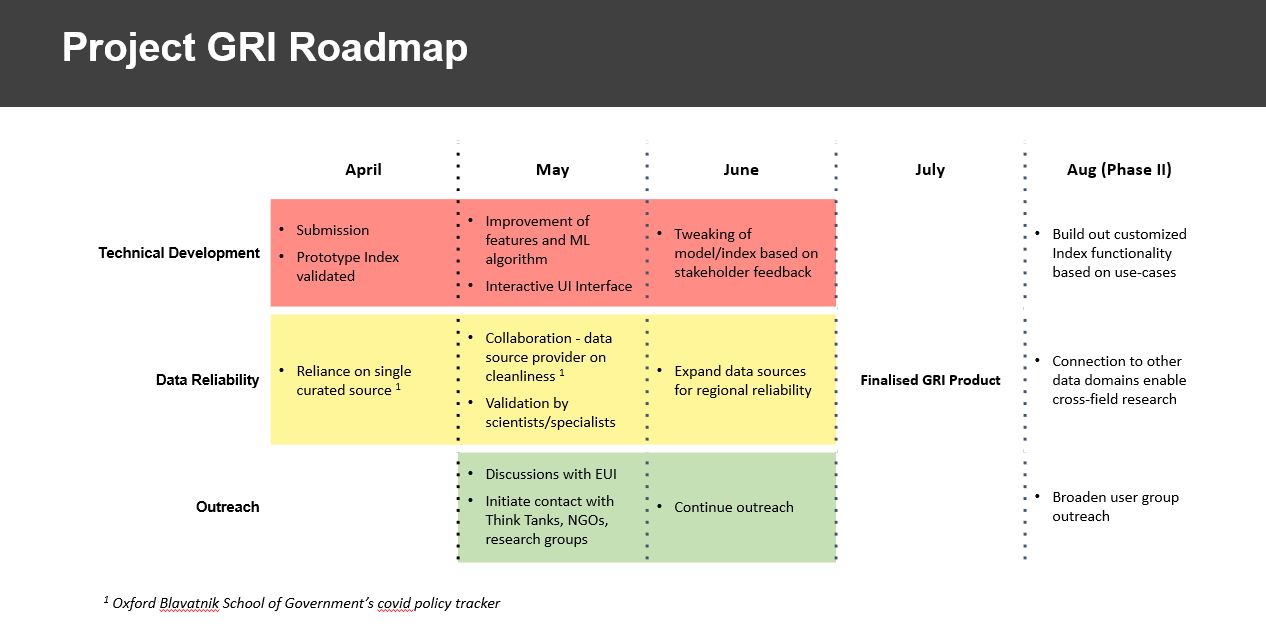 Project GRI Roadmap

| | April | May | June | July | Aug (Phase II) |
|---|---|---|---|---|---|
| Technical Development | • Submission • Prototype Index validated | • Improvement of features and ML algorithm • Interactive UI Interface | • Tweaking of model/index based on stakeholder feedback | | • Build out customized Index functionality based on use-cases |
| Data Reliability | • Reliance on single curated source $^1$ | • Collaboration - data source provider on cleanliness $^1$ • Validation by scientists/specialists | • Expand data sources for regional reliability | Finalised GRI Product | • Connection to other data domains enable cross-field research |
| Outreach | | • Discussions with EUI • Initiate contact with Think Tanks, NGOs, research groups | • Continue outreach | | • Broaden user group outreach |

$^1$ Oxford Blavatnik School of Government's covid policy tracker